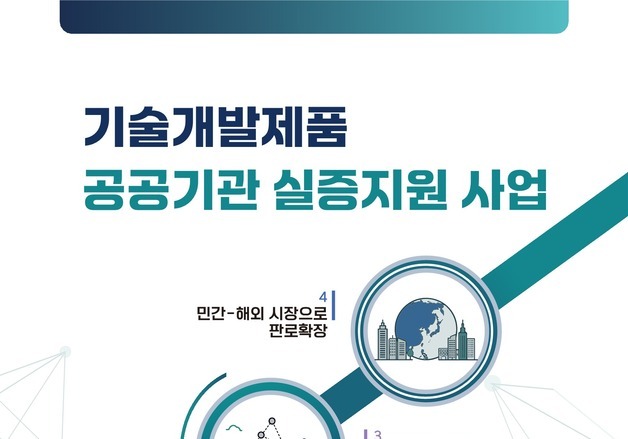 기술개발제품
공공기관 실증지원 사업

4
민간-해외 시장으로
판로확장

3